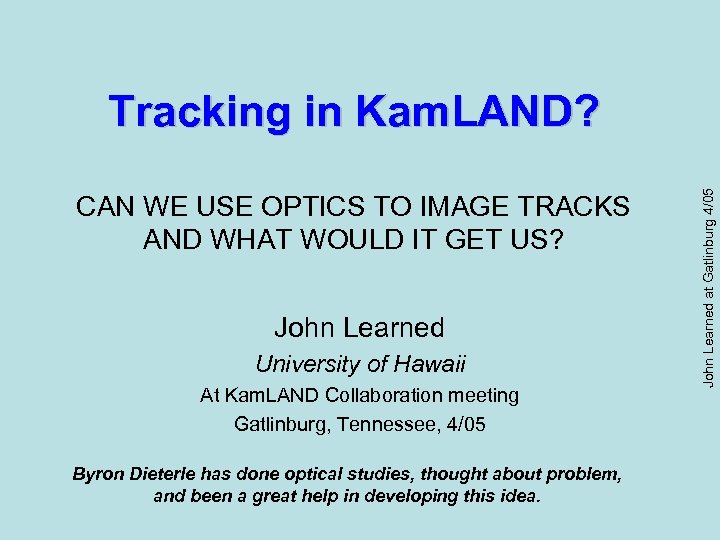 Tracking in KamLAND?

CAN WE USE OPTICS TO IMAGE TRACKS AND WHAT WOULD IT GET US?

John Learned

University of Hawaii

At KamLAND Collaboration meeting

Gatlinburg, Tennessee, 4/05

Byron Dieterle has done optical studies, thought about problem, and been a great help in developing this idea.

John Learned at Gatlinburg 4/05